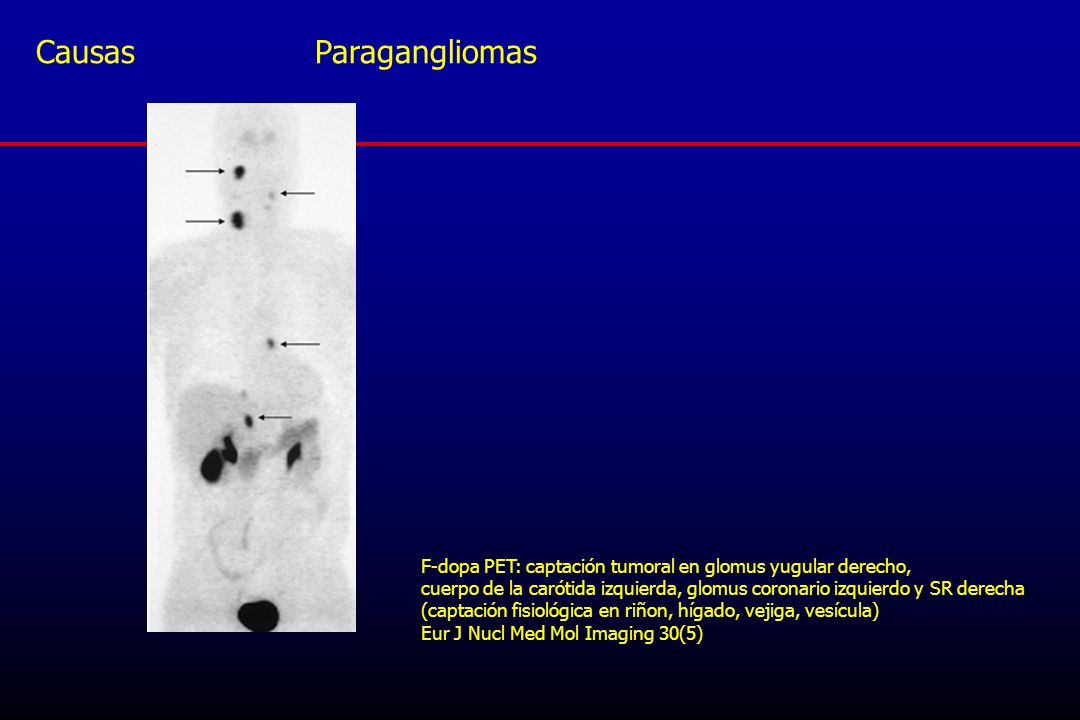 Causas Paragangliomas

F-dopa PET: captación tumoral en glomus yugular derecho, cuerpo de la carótida izquierda, glomus coronario izquierdo y SR derecha (captación fisiológica en riñon, hígado, vejiga, vesícula)
Eur J Nucl Med Mol Imaging 30(5)